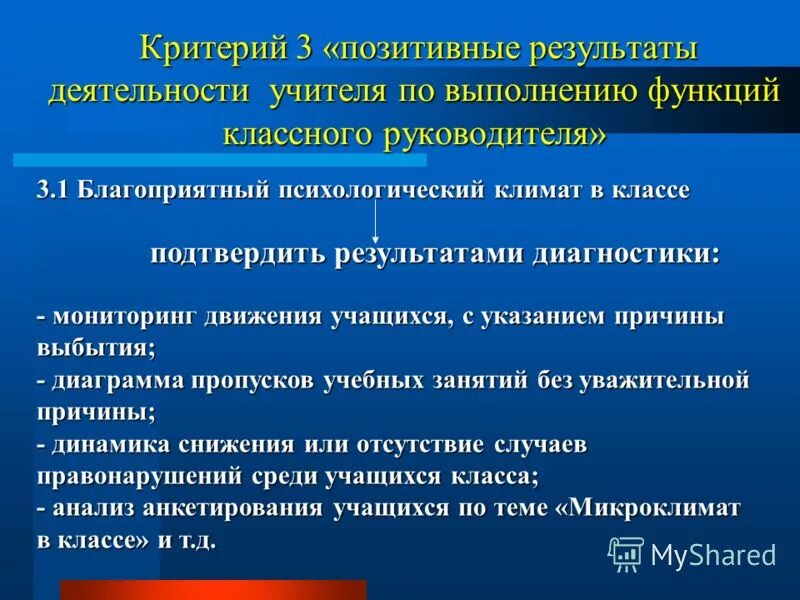 Критерий 3 «позитивные результаты деятельности учителя по выполнению функций классного руководителя»

3.1 Благоприятный психологический климат в классе

подтвердить результатами диагностики:

- мониторинг движения учащихся, с указанием причины выбытия;
- диаграмма пропусков учебных занятий без уважительной причины;
- динамика снижения или отсутствие случаев правонарушений среди учащихся класса;
- анализ анкетирования учащихся по теме «Микроклимат в классе» и т.д.

MyShared